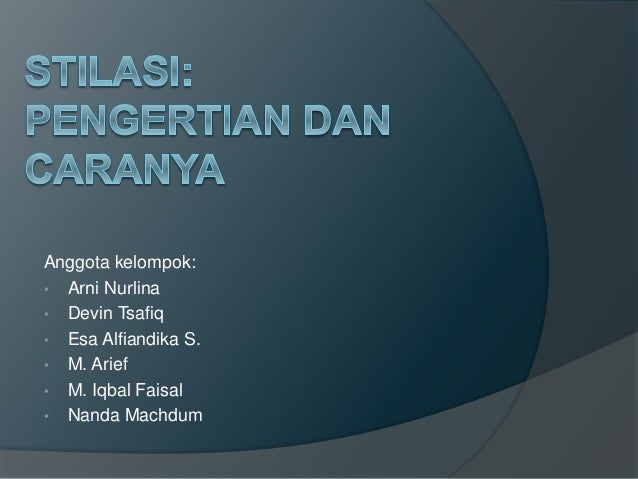 STILASI: PENGERTIAN DAN CARANYA

Anggota kelompok:
- Arni Nurlina
- Devin Tsafiq
- Esa Alfiandika S.
- M. Arief
- M. Iqbal Faisal
- Nanda Machdum